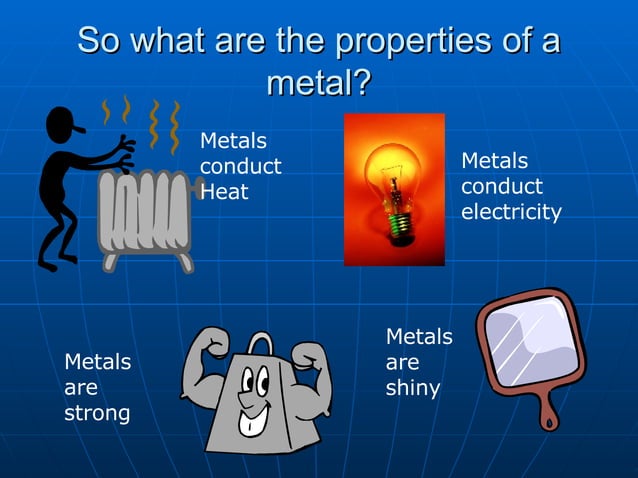 So what are the properties of a metal?

Metals conduct Heat

Metals conduct electricity

Metals are strong

Metals are shiny